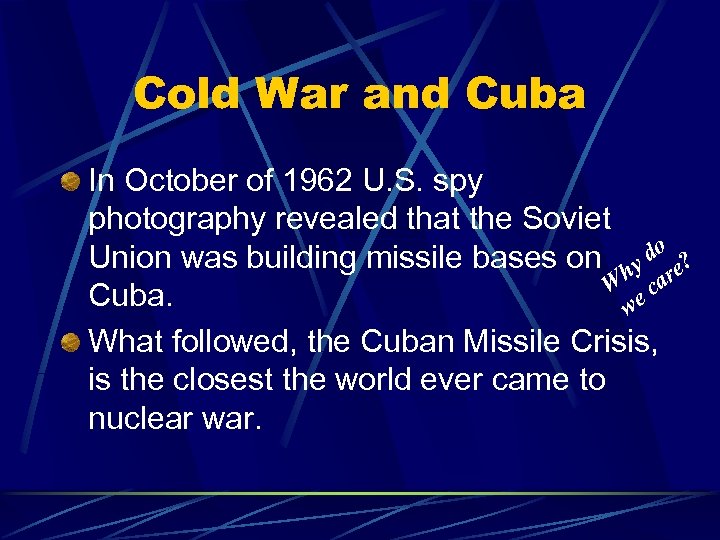 Cold War and Cuba

In October of 1962 U.S. spy photography revealed that the Soviet Union was building missile bases on Cuba.

Why do we care?

What followed, the Cuban Missile Crisis, is the closest the world ever came to nuclear war.